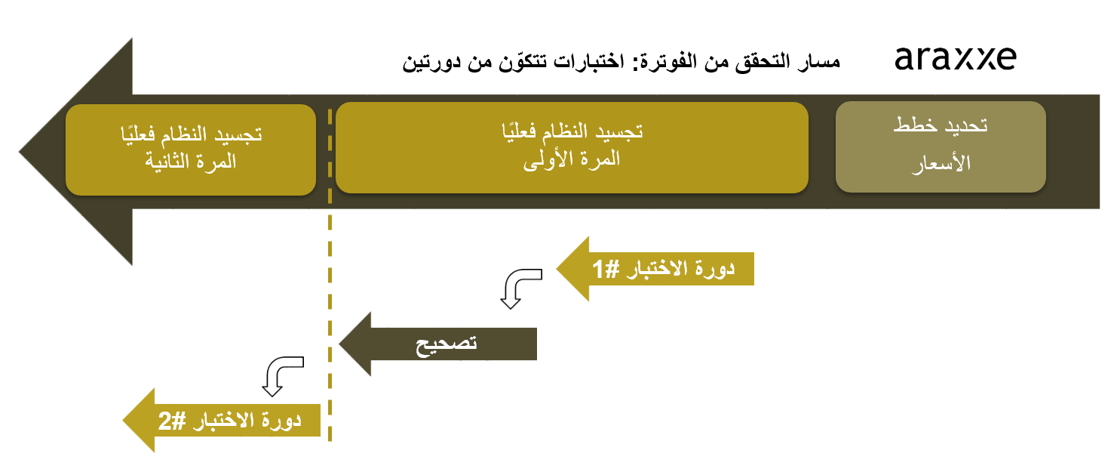 araxxe

مسار التحقق من الفوترة: اختبارات تتكوّن من دورتين

تحديد خطط الأسعار

تجسيد النظام فعليًا المرة الأولى

تجسيد النظام فعليًا المرة الثانية

دورة الاختبار #1

تصحيح

دورة الاختبار #2